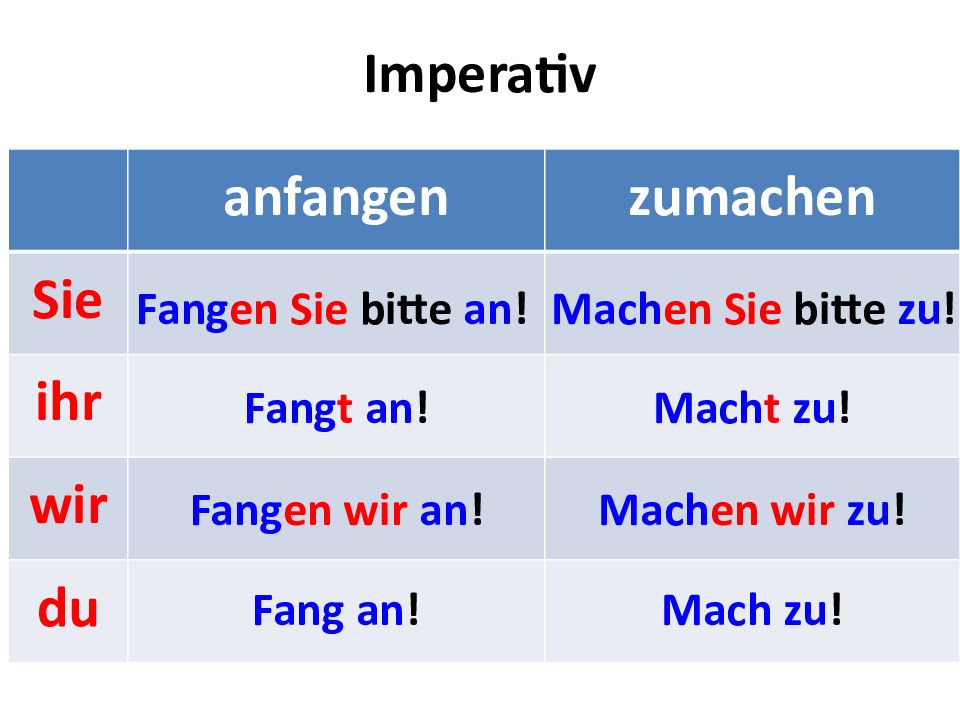 Imperativ

| | anfangen | zumachen |
|---|---|---|
| Sie | Fangen Sie bitte an! | Machen Sie bitte zu! |
| ihr | Fangt an! | Macht zu! |
| wir | Fangen wir an! | Machen wir zu! |
| du | Fang an! | Mach zu! |